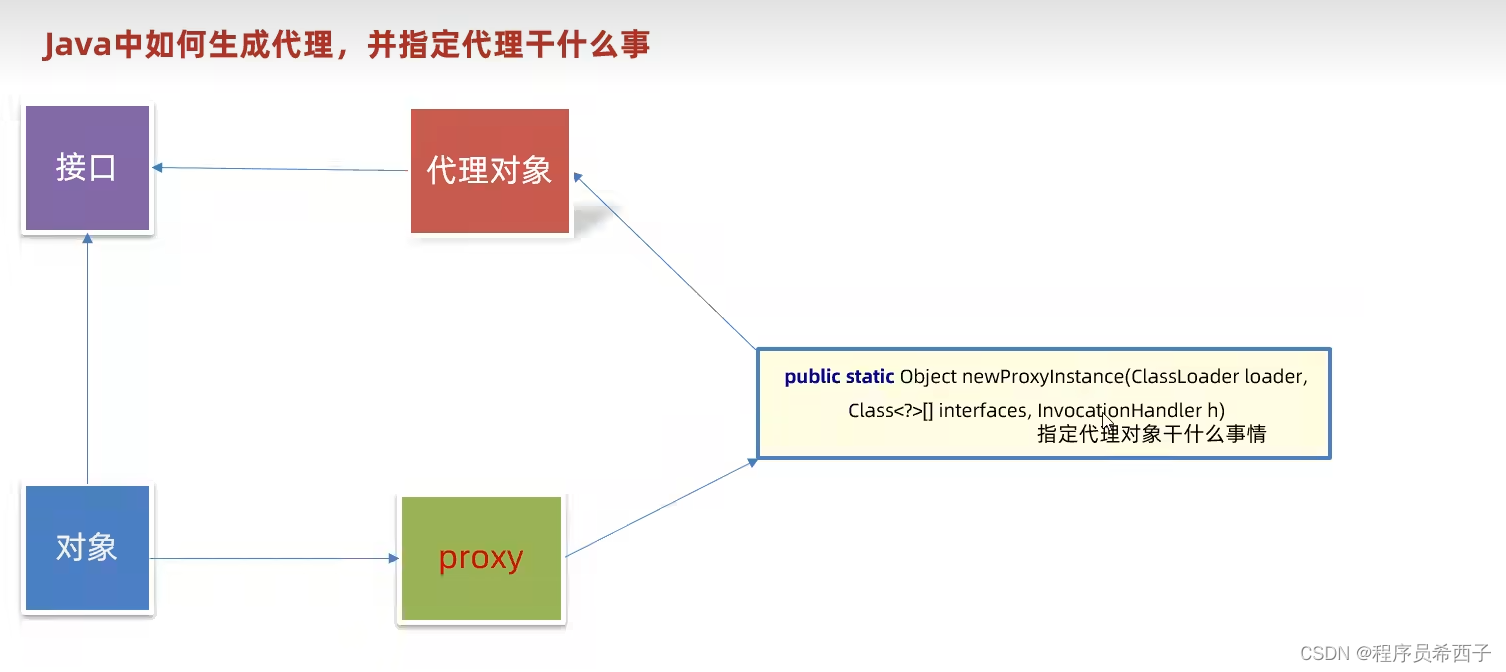 Java中如何生成代理，并指定代理干什么事

接口

代理对象

public static Object newProxyInstance(ClassLoader loader, Class<?>[] interfaces, InvocationHandler h)
指定代理对象干什么事情

对象

proxy

CSDN @程序员希西子